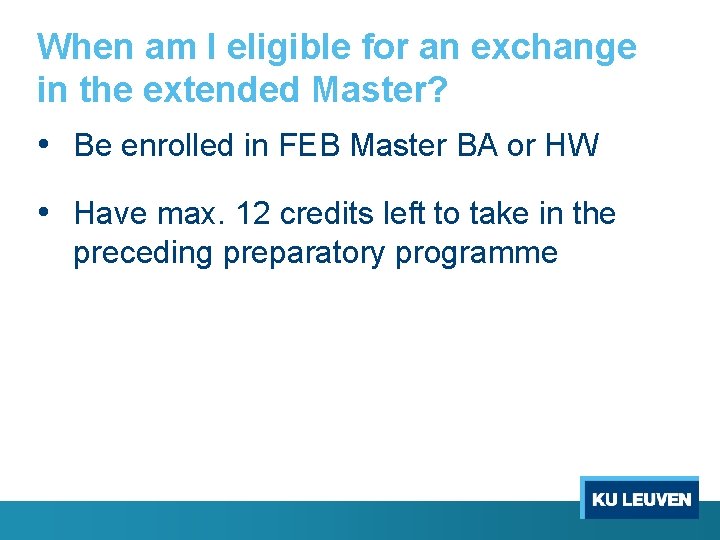 When am I eligible for an exchange in the extended Master?

• Be enrolled in FEB Master BA or HW

• Have max. 12 credits left to take in the preceding preparatory programme

KU LEUVEN